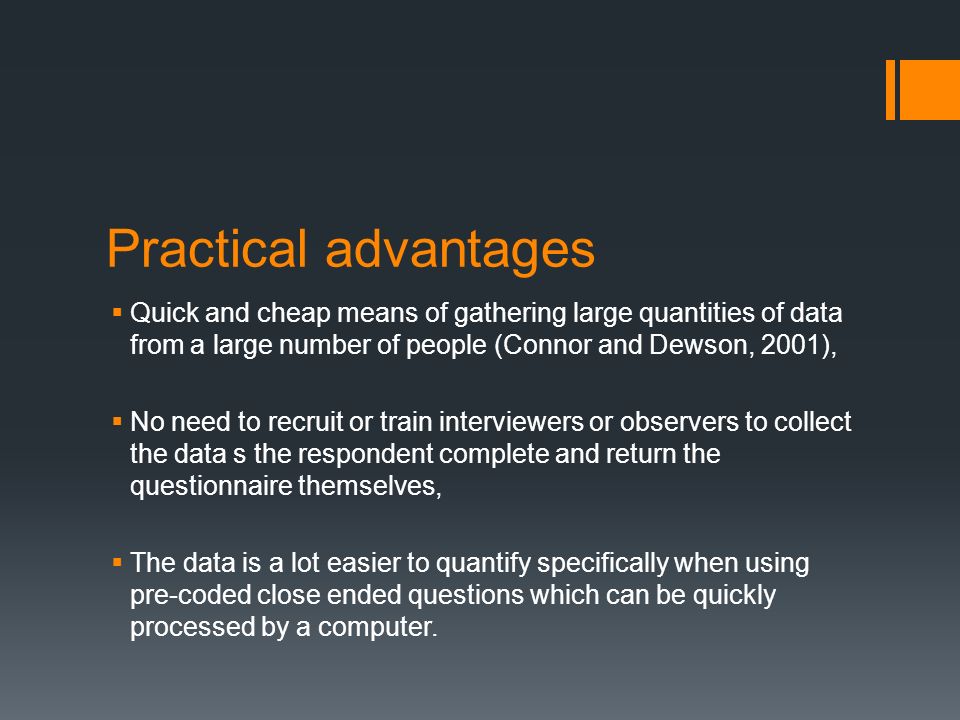 Practical advantages

▪ Quick and cheap means of gathering large quantities of data from a large number of people (Connor and Dewson, 2001),

▪ No need to recruit or train interviewers or observers to collect the data s the respondent complete and return the questionnaire themselves,

▪ The data is a lot easier to quantify specifically when using pre-coded close ended questions which can be quickly processed by a computer.